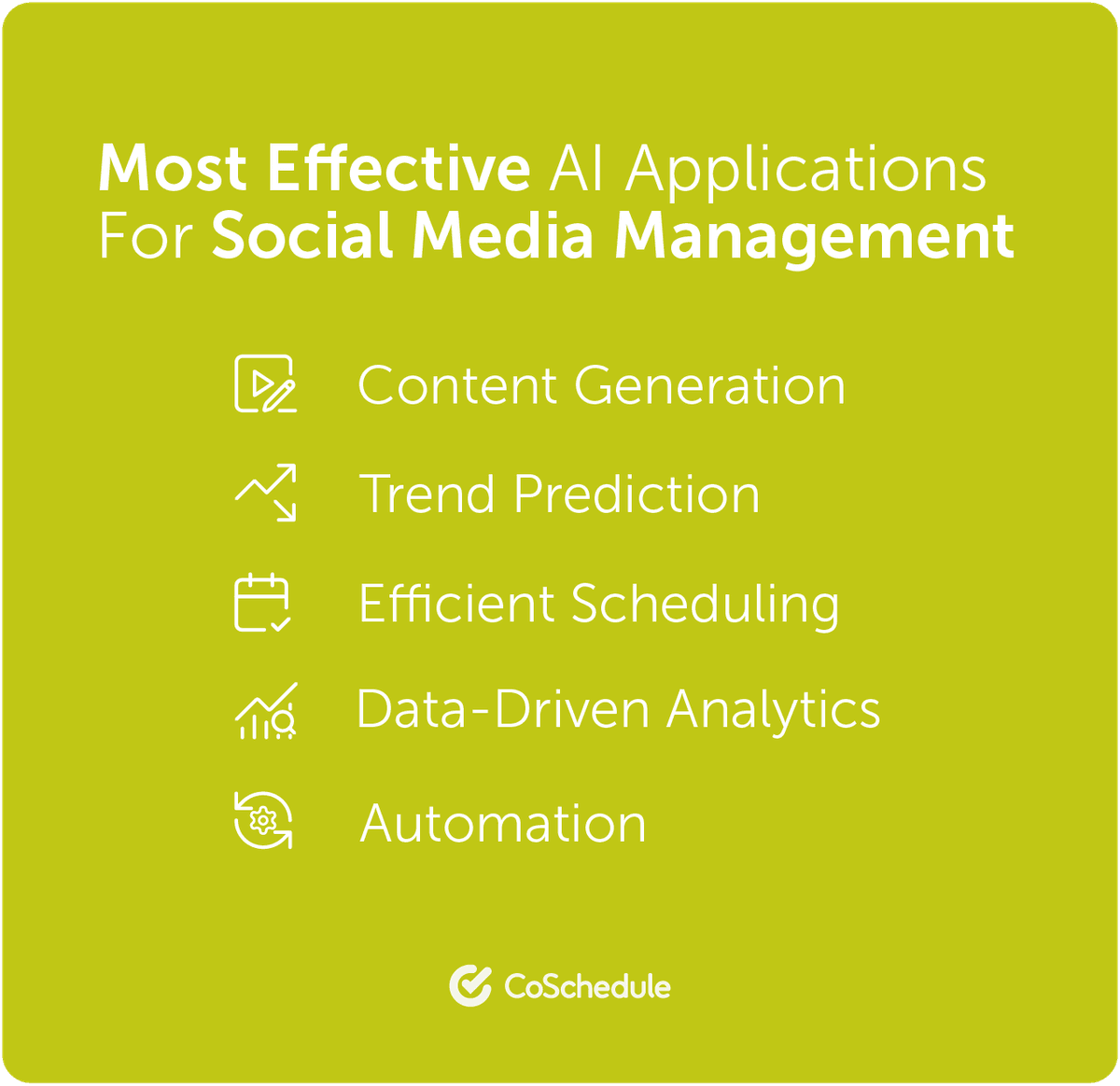 Most Effective AI Applications For Social Media Management

Content Generation

Trend Prediction

Efficient Scheduling

Data-Driven Analytics

Automation

CoSchedule